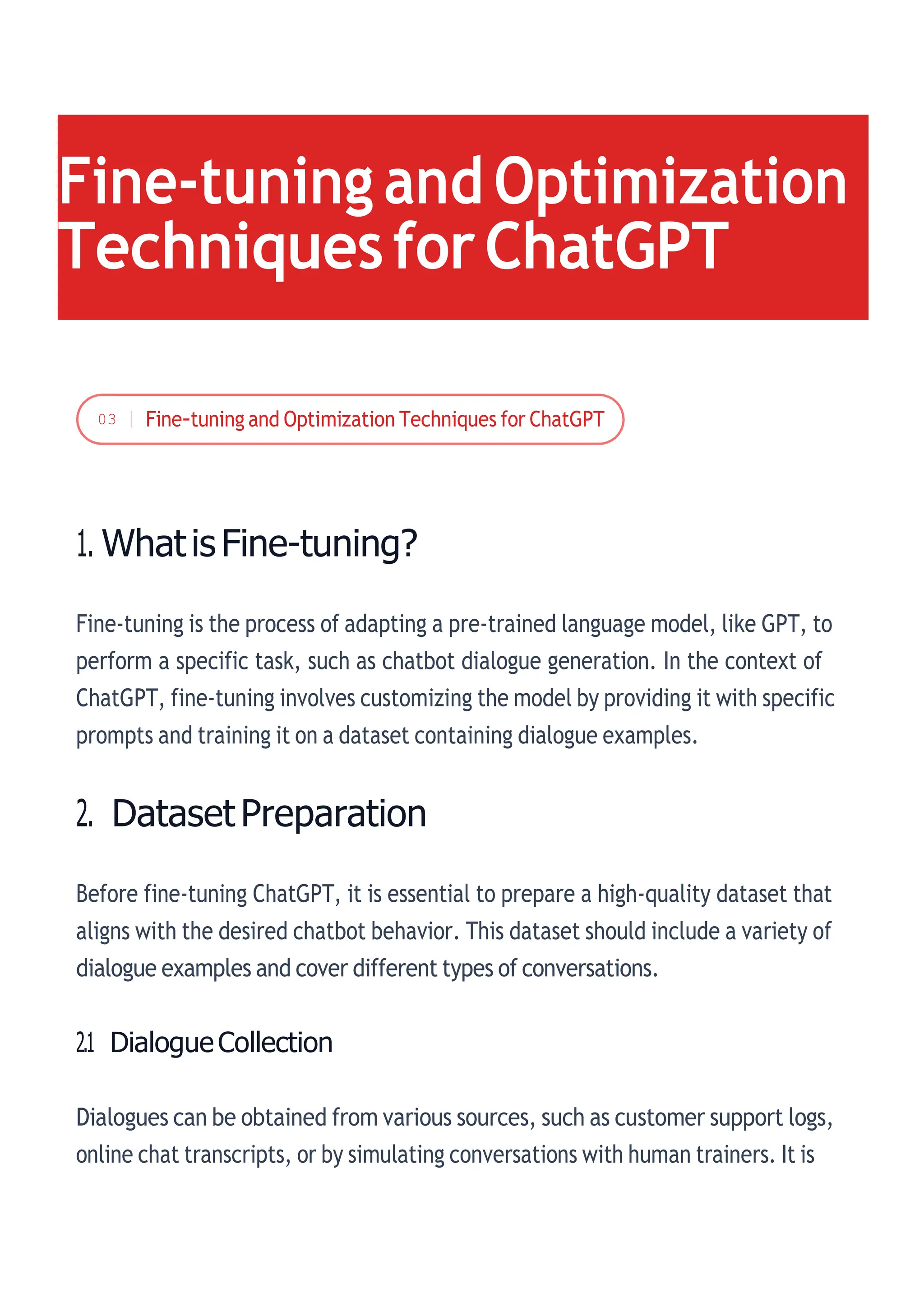 Fine-tuning and Optimization Techniques for ChatGPT

03 | Fine-tuning and Optimization Techniques for ChatGPT

1. What is Fine-tuning?

Fine-tuning is the process of adapting a pre-trained language model, like GPT, to perform a specific task, such as chatbot dialogue generation. In the context of ChatGPT, fine-tuning involves customizing the model by providing it with specific prompts and training it on a dataset containing dialogue examples.

2. Dataset Preparation

Before fine-tuning ChatGPT, it is essential to prepare a high-quality dataset that aligns with the desired chatbot behavior. This dataset should include a variety of dialogue examples and cover different types of conversations.

2.1 Dialogue Collection

Dialogues can be obtained from various sources, such as customer support logs, online chat transcripts, or by simulating conversations with human trainers. It is